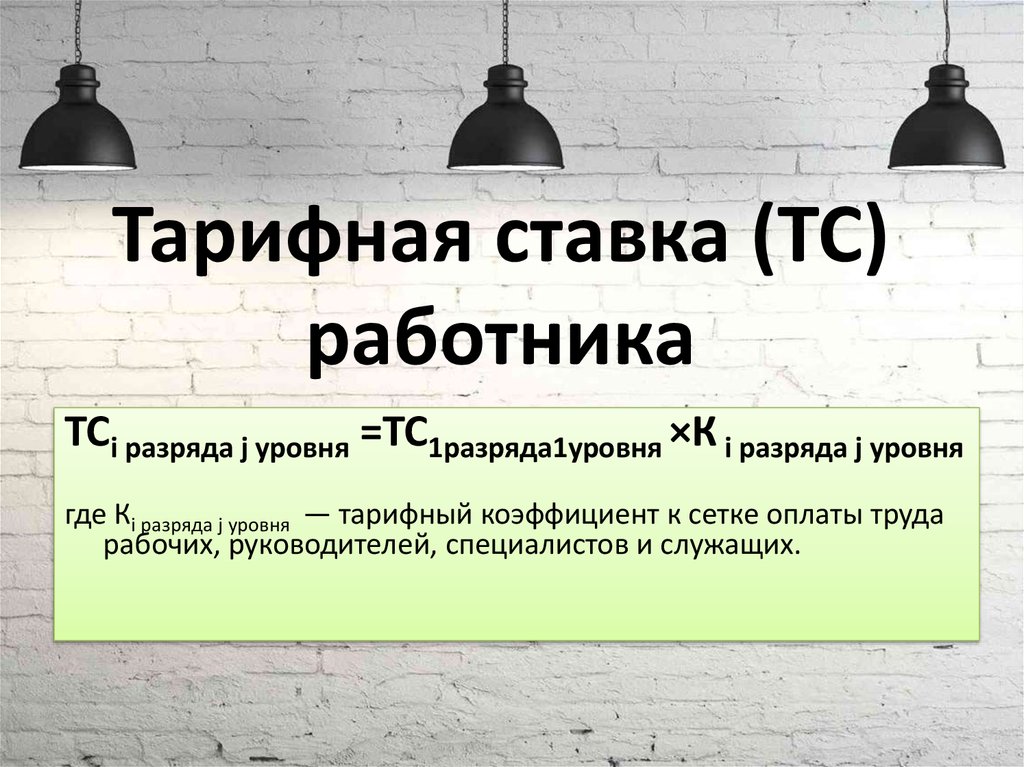 Тарифная ставка (ТС) работника

$ТС_{i\ разряда\ j\ уровня} = ТС_{1разряда1уровня} \times К_{i\ разряда\ j\ уровня}$

где $К_{i\ разряда\ j\ уровня}$ — тарифный коэффициент к сетке оплаты труда рабочих, руководителей, специалистов и служащих.